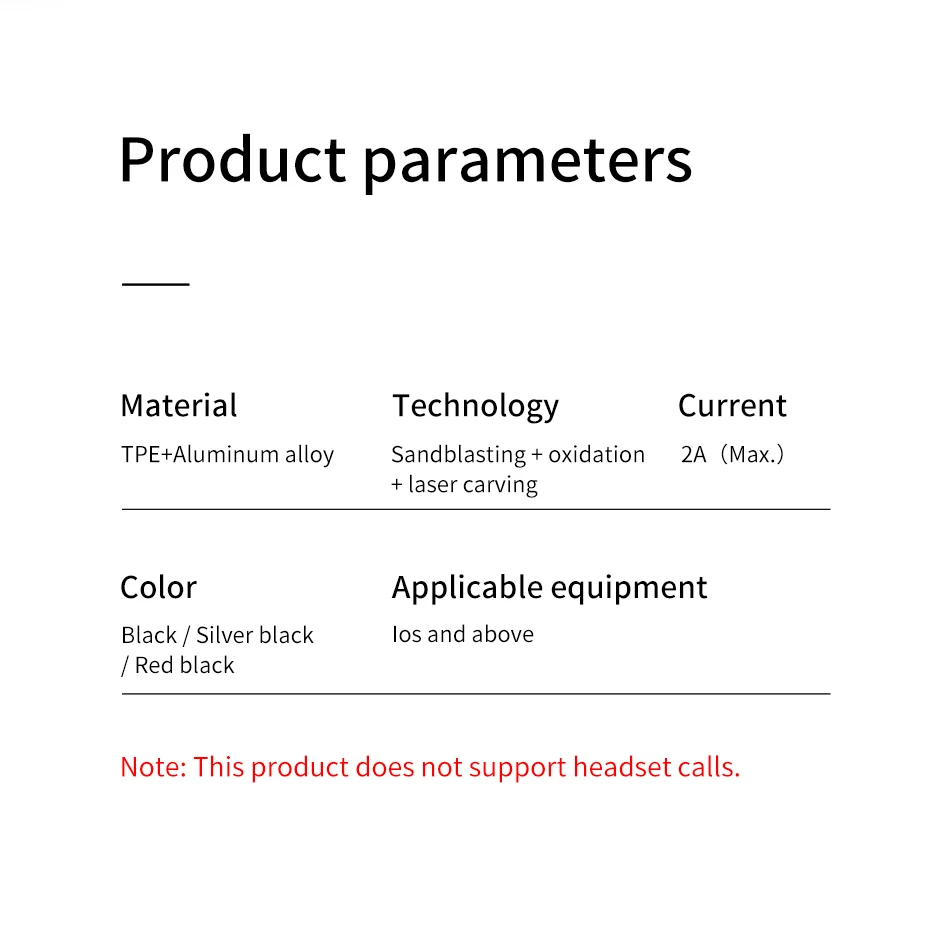 Product parameters

Material
TPE+Aluminum alloy

Technology
Sandblasting + oxidation + laser carving

Current
2A（Max.）

Color
Black / Silver black / Red black

Applicable equipment
Ios and above

Note: This product does not support headset calls.